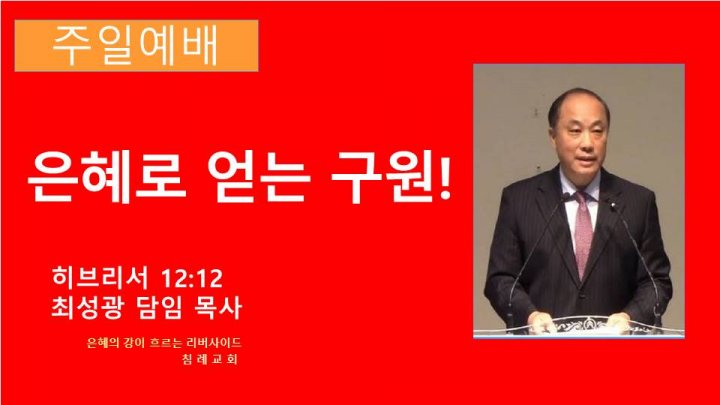 주일예배

은혜로 얻는 구원!

히브리서 12:12
최성광 담임 목사

은혜의 강이 흐르는 리버사이드
침 례 교 회